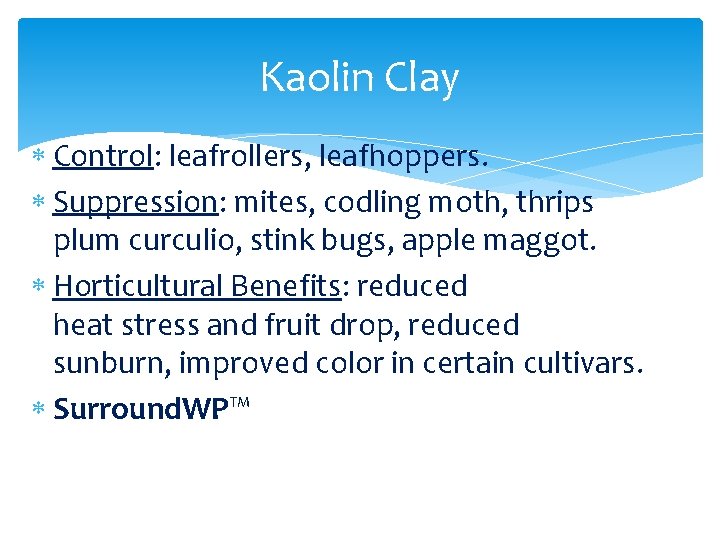 Kaolin Clay

* Control: leafrollers, leafhoppers.
* Suppression: mites, codling moth, thrips plum curculio, stink bugs, apple maggot.
* Horticultural Benefits: reduced heat stress and fruit drop, reduced sunburn, improved color in certain cultivars.
* SurroundWP™